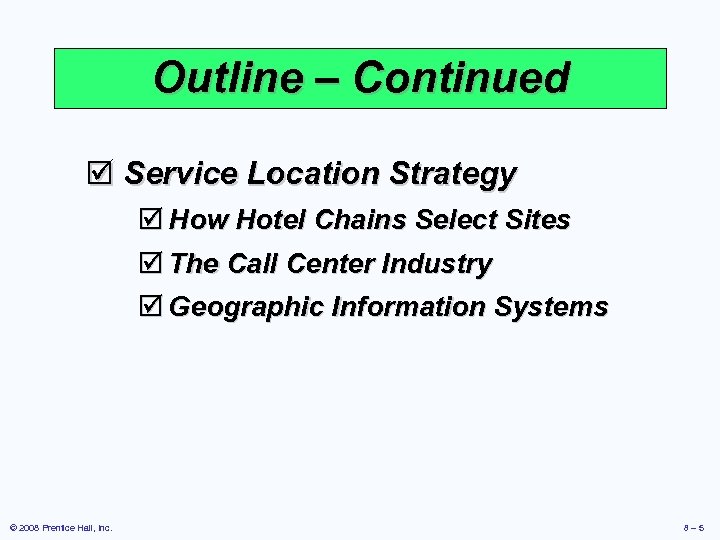 Outline – Continued

☑ Service Location Strategy

☑ How Hotel Chains Select Sites

☑ The Call Center Industry

☑ Geographic Information Systems

© 2008 Prentice Hall, Inc.

8 – 5